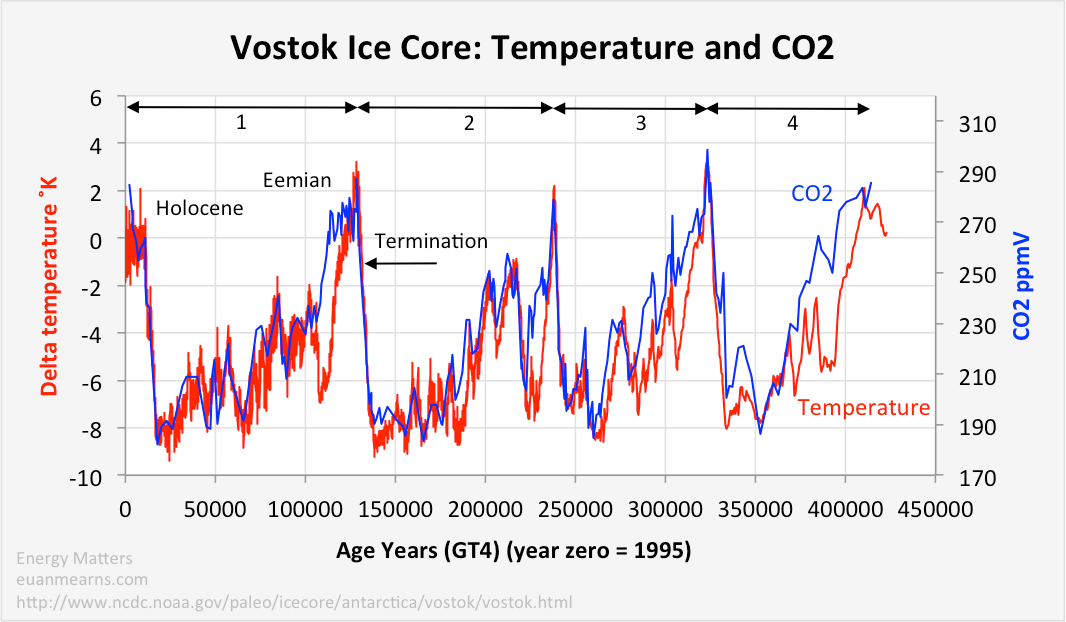 Vostok Ice Core: Temperature and CO2

1
2
3
4

Holocene
Eemian
Termination
CO2
Temperature

Delta temperature ˚K
6
4
2
0
-2
-4
-6
-8
-10

CO2 ppmV
310
290
270
250
230
210
190
170

0
50000
100000
150000
200000
250000
300000
350000
400000
450000

Age Years (GT4) (year zero = 1995)

Energy Matters
euanmearns.com
http://www.ncdc.noaa.gov/paleo/icecore/antarctica/vostok/vostok.html